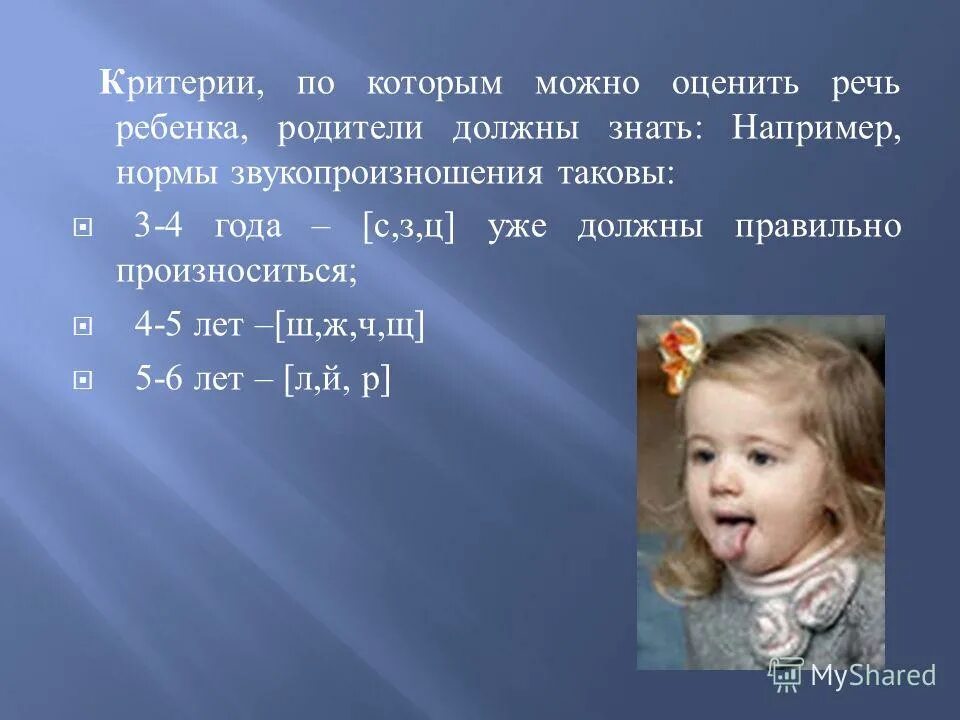 Критерии, по которым можно оценить речь ребенка, родители должны знать: Например, нормы звукопроизношения таковы:

3-4 года – [с,з,ц] уже должны правильно произноситься;

4-5 лет –[ш,ж,ч,щ]

5-6 лет – [л,й, р]

MyShared